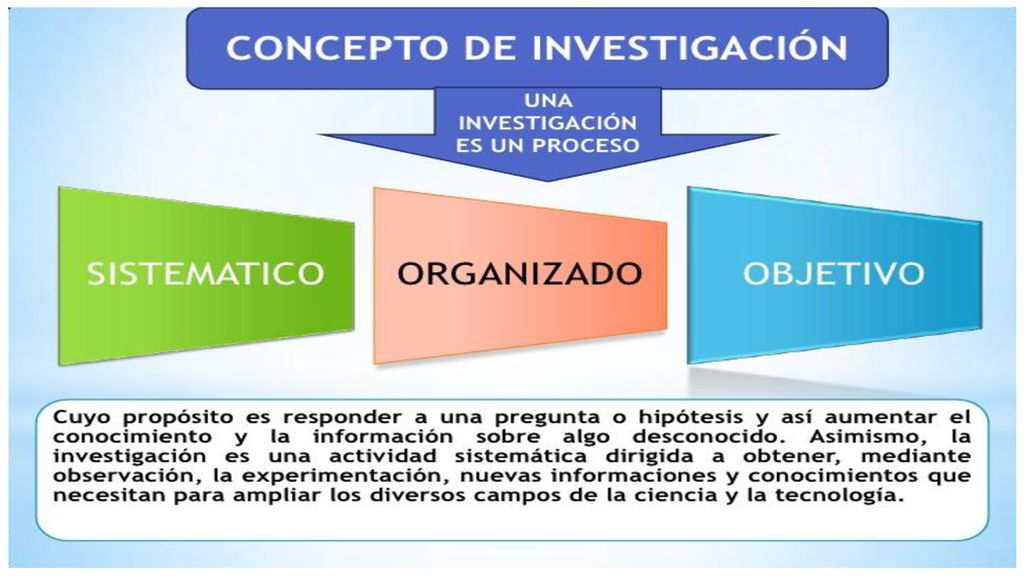 CONCEPTO DE INVESTIGACIÓN

UNA INVESTIGACIÓN ES UN PROCESO

SISTEMATICO

ORGANIZADO

OBJETIVO

Cuyo propósito es responder a una pregunta o hipótesis y así aumentar el conocimiento y la información sobre algo desconocido. Asimismo, la investigación es una actividad sistemática dirigida a obtener, mediante observación, la experimentación, nuevas informaciones y conocimientos que necesitan para ampliar los diversos campos de la ciencia y la tecnología.